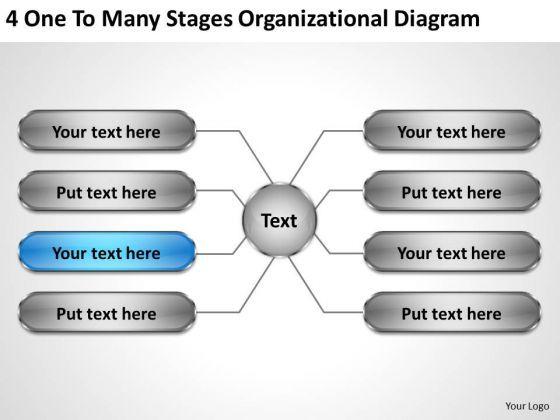 4 One To Many Stages Organizational Diagram

Your text here

Put text here

Your text here

Put text here

Text

Your text here

Put text here

Your text here

Put text here

Your Logo